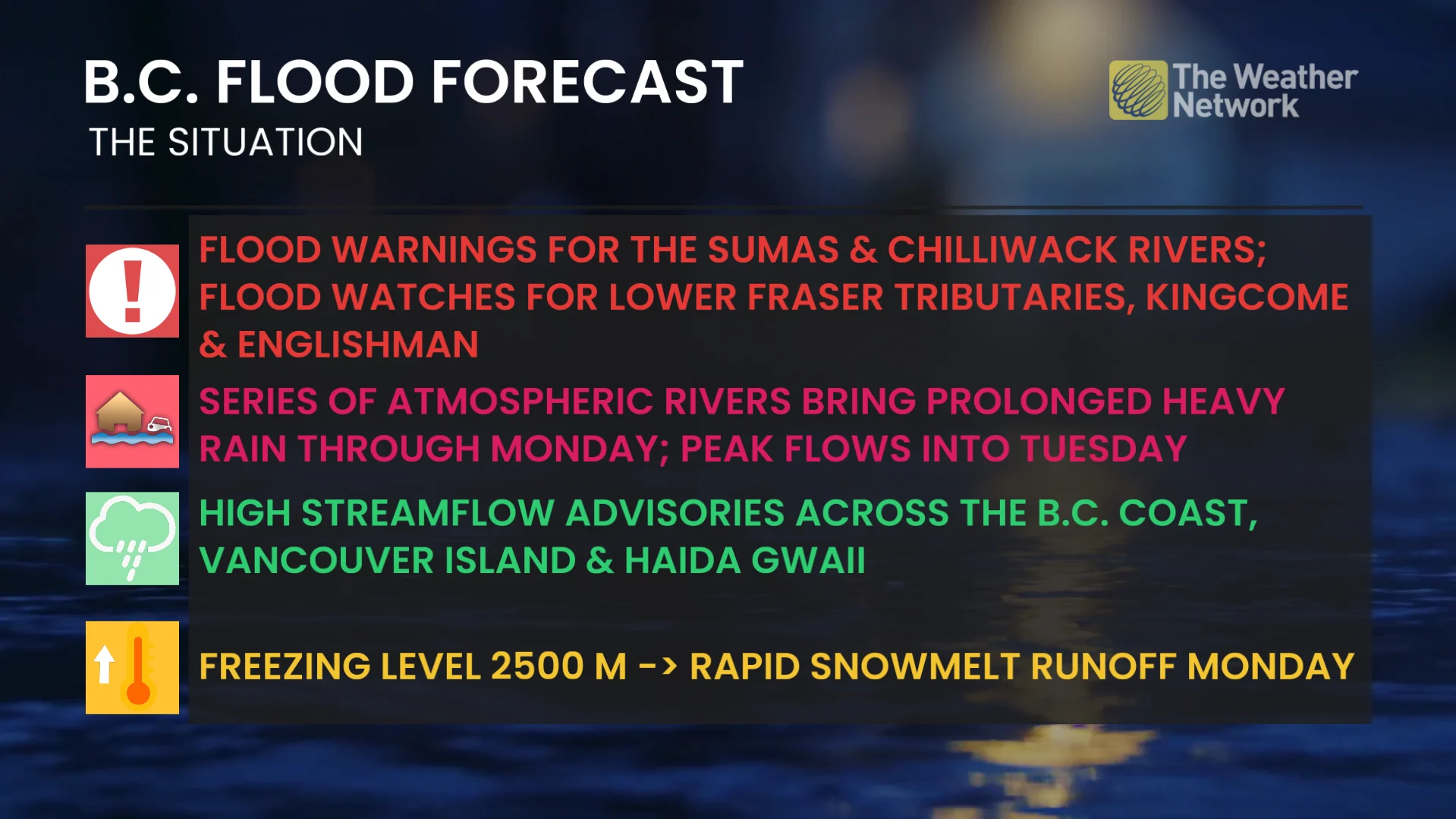 B.C. FLOOD FORECAST
THE SITUATION

The Weather Network

FLOOD WARNINGS FOR THE SUMAS & CHILLIWACK RIVERS; FLOOD WATCHES FOR LOWER FRASER TRIBUTARIES, KINGCOME & ENGLISHMAN

SERIES OF ATMOSPHERIC RIVERS BRING PROLONGED HEAVY RAIN THROUGH MONDAY; PEAK FLOWS INTO TUESDAY

HIGH STREAMFLOW ADVISORIES ACROSS THE B.C. COAST, VANCOUVER ISLAND & HAIDA GWAII

FREEZING LEVEL 2500 M -> RAPID SNOWMELT RUNOFF MONDAY